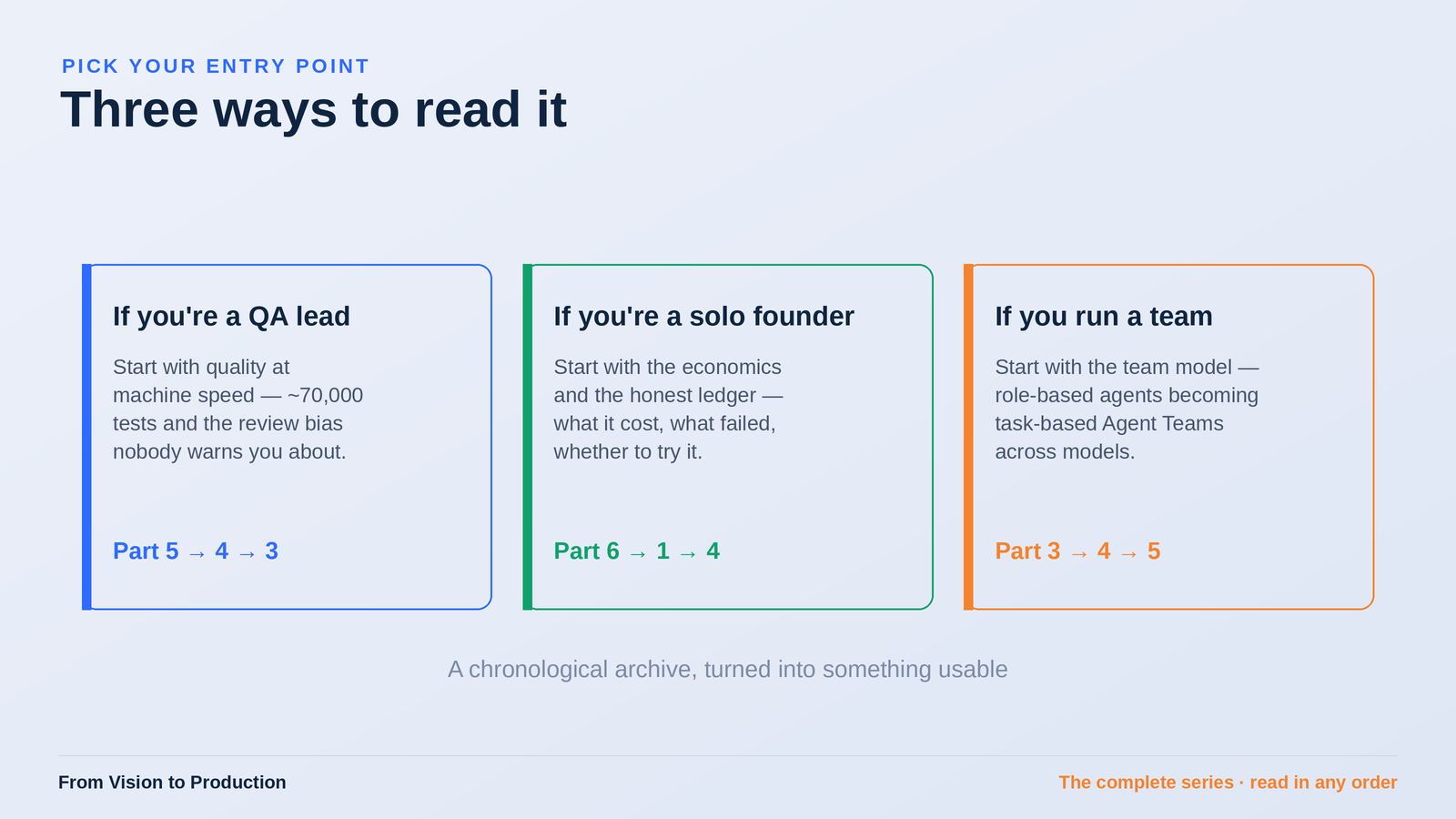 PICK YOUR ENTRY POINT

Three ways to read it

If you're a QA lead

Start with quality at machine speed — ~70,000 tests and the review bias nobody warns you about.

Part 5 → 4 → 3

If you're a solo founder

Start with the economics and the honest ledger — what it cost, what failed, whether to try it.

Part 6 → 1 → 4

If you run a team

Start with the team model — role-based agents becoming task-based Agent Teams across models.

Part 3 → 4 → 5

A chronological archive, turned into something usable

From Vision to Production

The complete series · read in any order